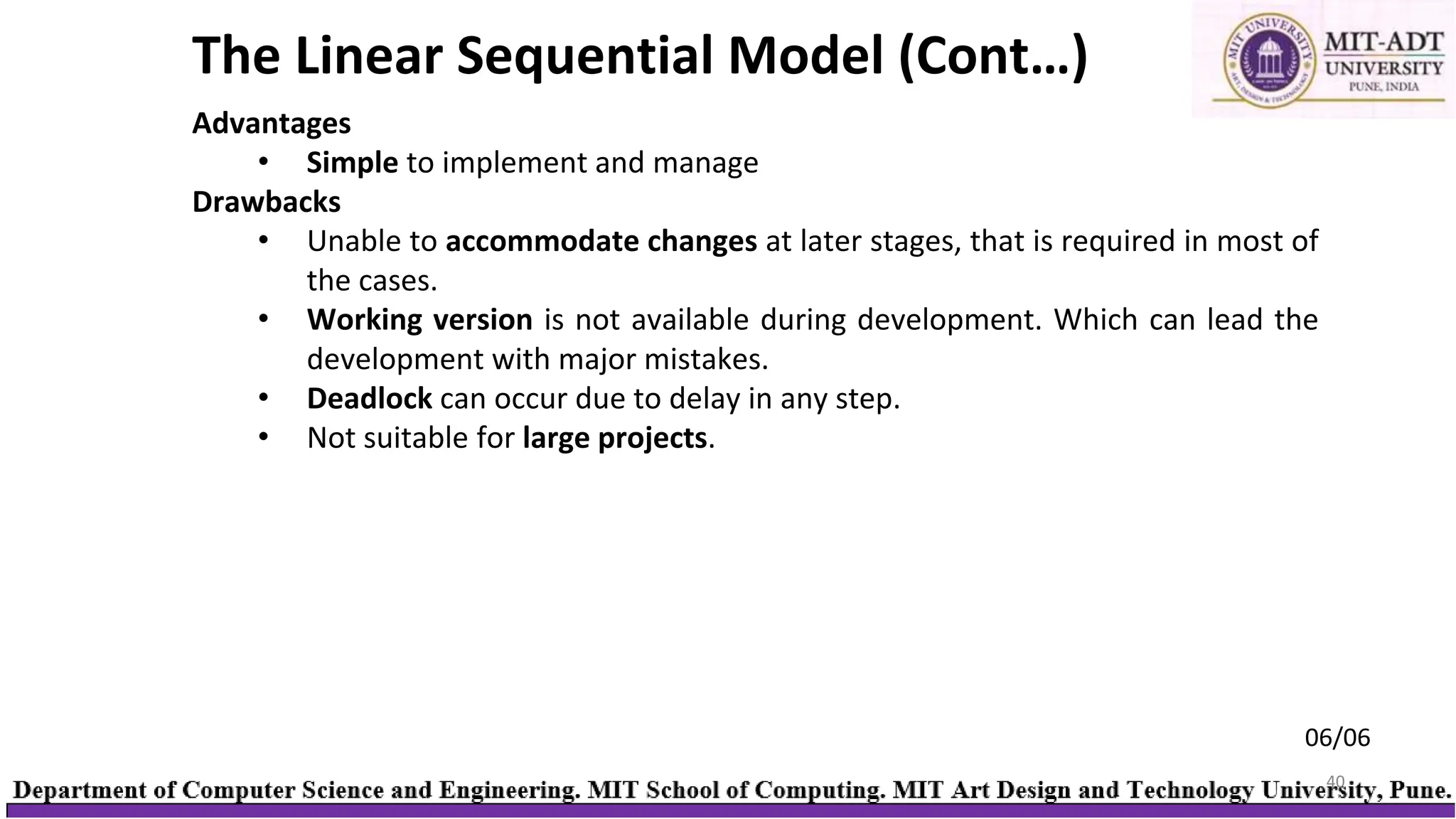 The Linear Sequential Model (Cont…)

MIT UNIVERSITY ART, DESIGN & TECHNOLOGY
MIT-ADT UNIVERSITY
PUNE, INDIA

Advantages
• Simple to implement and manage

Drawbacks
• Unable to accommodate changes at later stages, that is required in most of the cases.
• Working version is not available during development. Which can lead the development with major mistakes.
• Deadlock can occur due to delay in any step.
• Not suitable for large projects.

06/06

40

Department of Computer Science and Engineering. MIT School of Computing. MIT Art Design and Technology University, Pune.